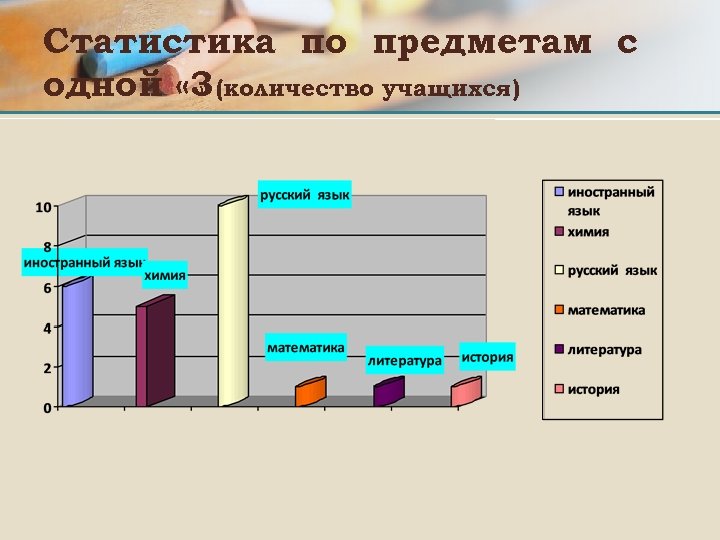 Статистика по предметам с одной «3(количество учащихся)

10
8
6
4
2
0

иностранный язык
химия
русский язык
математика
литература
история

иностранный язык
химия
русский язык
математика
литература
история